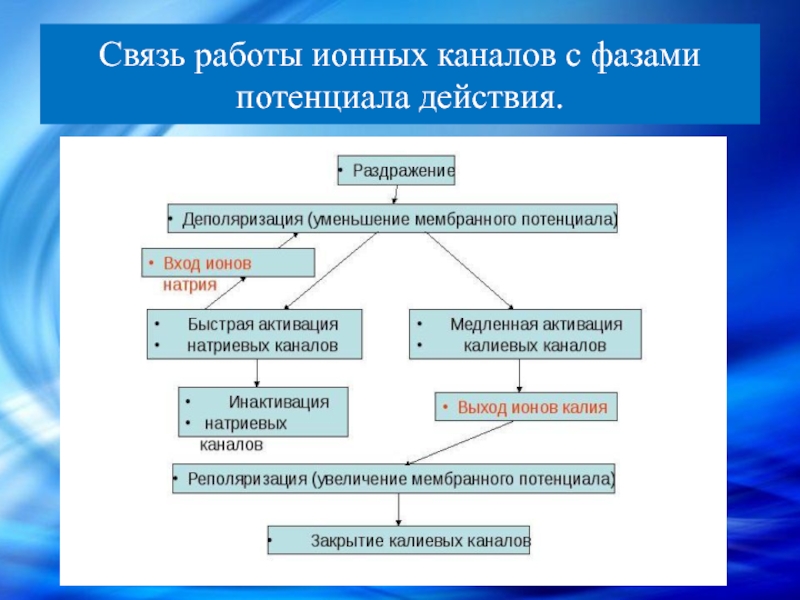 Связь работы ионных каналов с фазами потенциала действия.

• Раздражение

• Деполяризация (уменьшение мембранного потенциала)

• Вход ионов натрия

• Быстрая активация
• натриевых каналов

• Медленная активация
• калиевых каналов

• Инактивация
• натриевых каналов

• Выход ионов калия

• Реполяризация (увеличение мембранного потенциала)

• Закрытие калиевых каналов